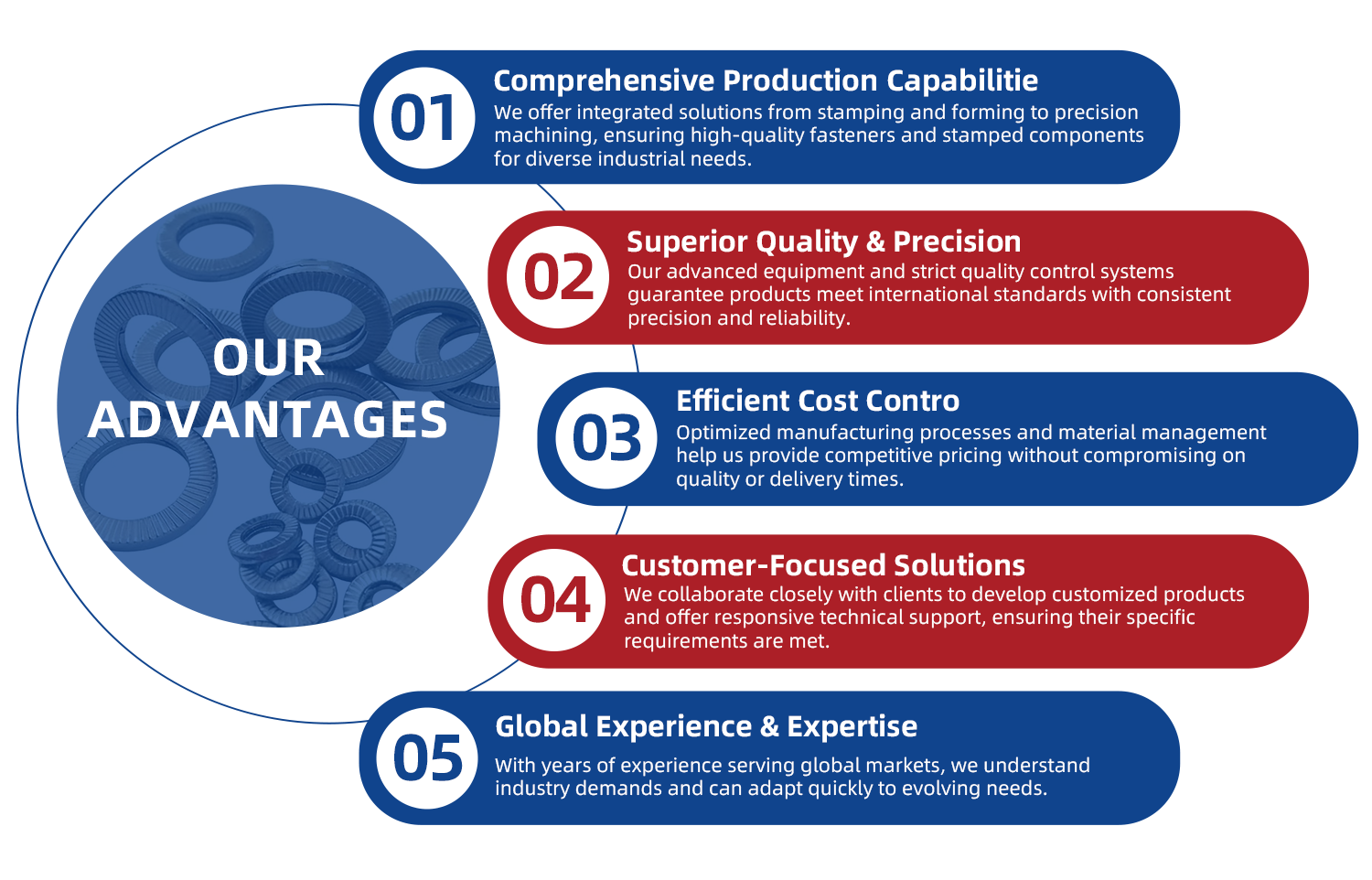 OUR ADVANTAGES

01
Comprehensive Production Capabilitie
We offer integrated solutions from stamping and forming to precision machining, ensuring high-quality fasteners and stamped components for diverse industrial needs.

02
Superior Quality & Precision
Our advanced equipment and strict quality control systems guarantee products meet international standards with consistent precision and reliability.

03
Efficient Cost Contro
Optimized manufacturing processes and material management help us provide competitive pricing without compromising on quality or delivery times.

04
Customer-Focused Solutions
We collaborate closely with clients to develop customized products and offer responsive technical support, ensuring their specific requirements are met.

05
Global Experience & Expertise
With years of experience serving global markets, we understand industry demands and can adapt quickly to evolving needs.